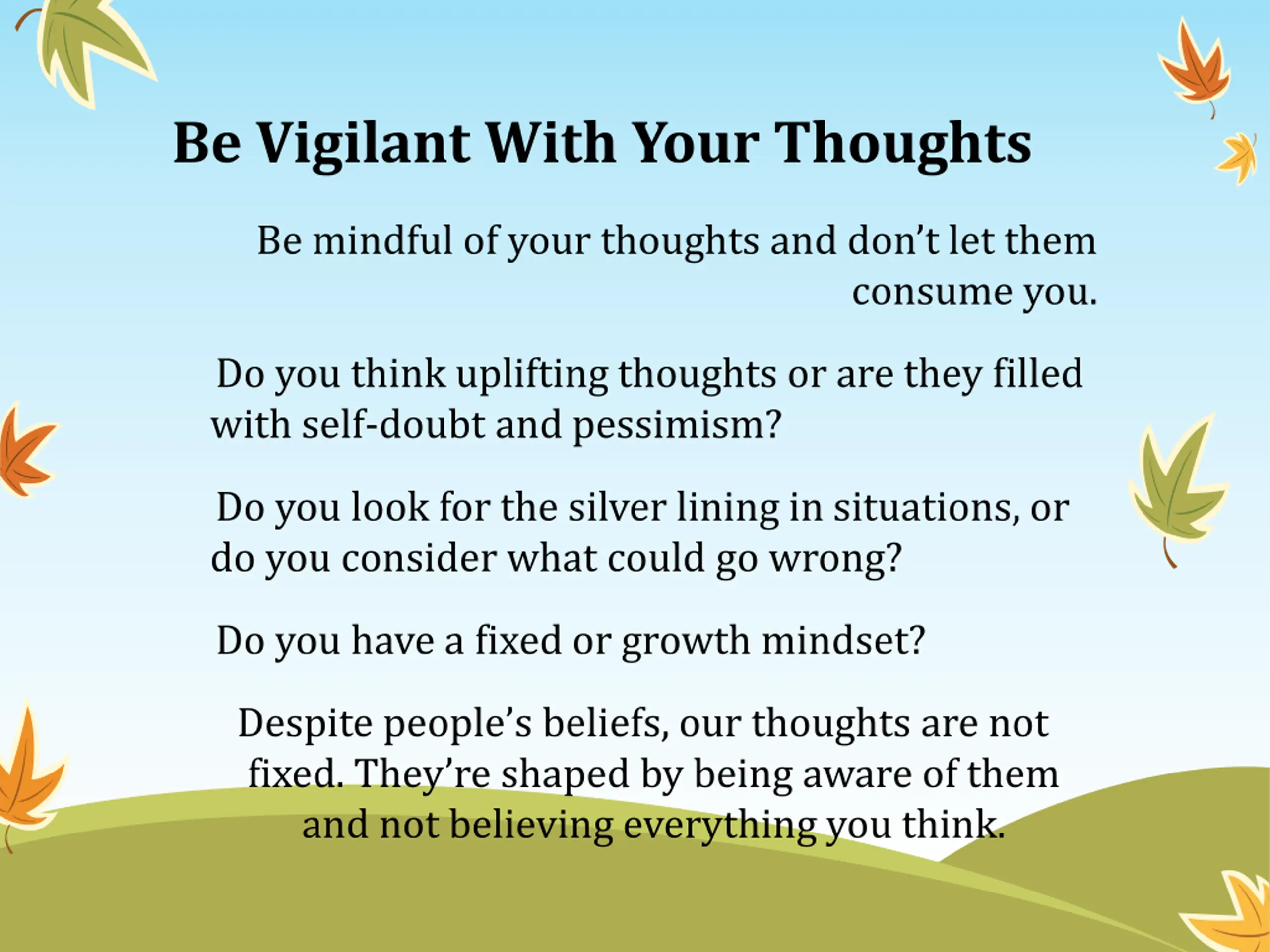 Be Vigilant With Your Thoughts

Be mindful of your thoughts and don’t let them consume you.

Do you think uplifting thoughts or are they filled with self-doubt and pessimism?

Do you look for the silver lining in situations, or do you consider what could go wrong?

Do you have a fixed or growth mindset?

Despite people’s beliefs, our thoughts are not fixed. They’re shaped by being aware of them and not believing everything you think.